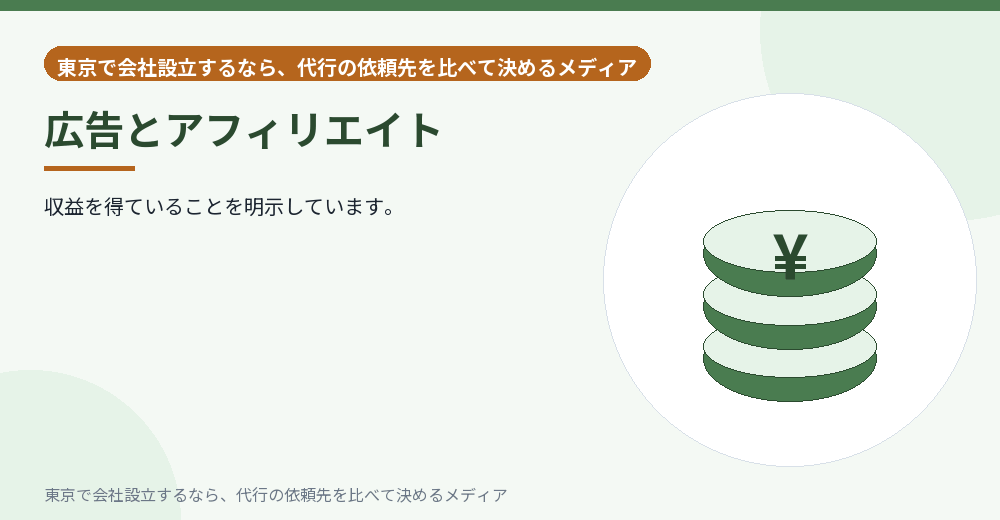 東京で会社設立するなら、代行の依頼先を比べて決めるメディア

広告とアフィリエイト

収益を得ていることを明示しています。

¥

東京で会社設立するなら、代行の依頼先を比べて決めるメディア